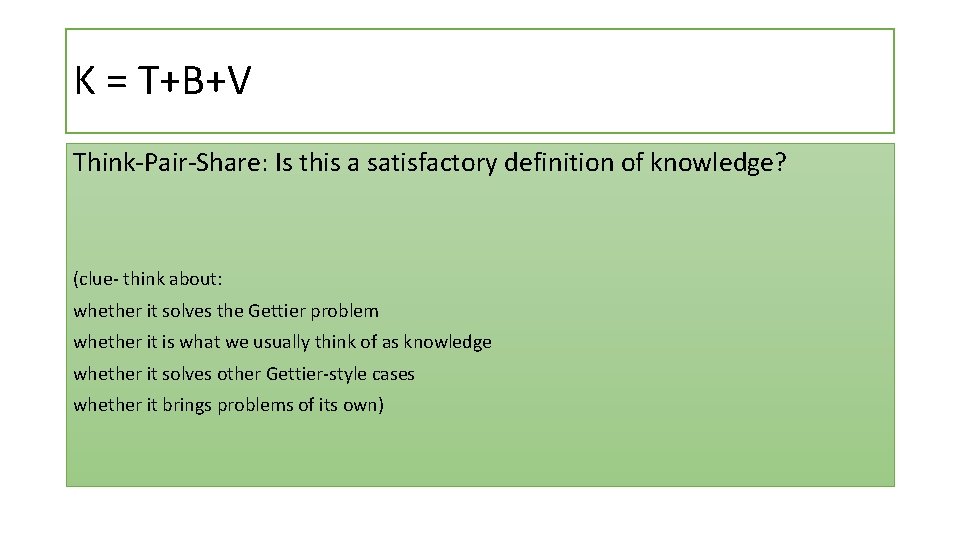 K = T+B+V

Think-Pair-Share: Is this a satisfactory definition of knowledge?

(clue- think about:
whether it solves the Gettier problem
whether it is what we usually think of as knowledge
whether it solves other Gettier-style cases
whether it brings problems of its own)